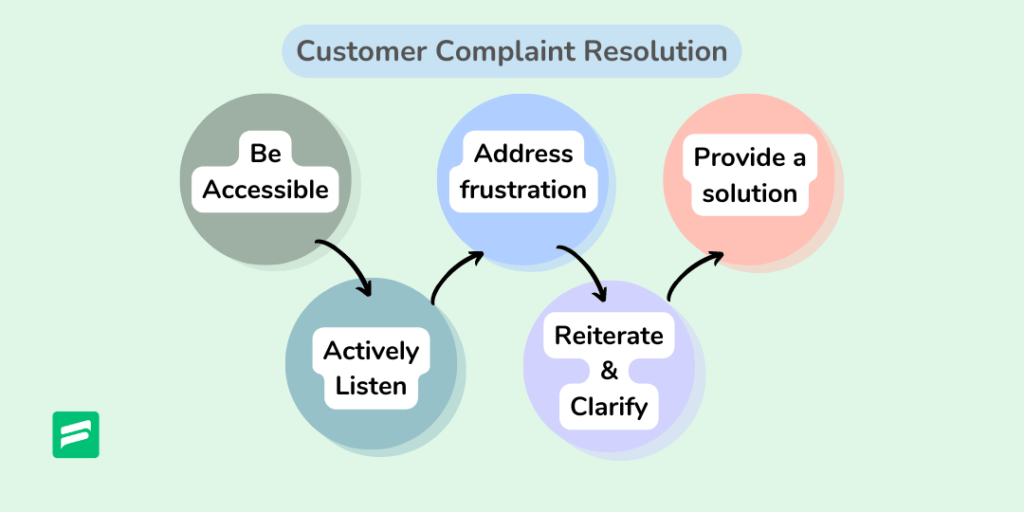 Customer Complaint Resolution

Be Accessible

Actively Listen

Address frustration

Reiterate & Clarify

Provide a solution